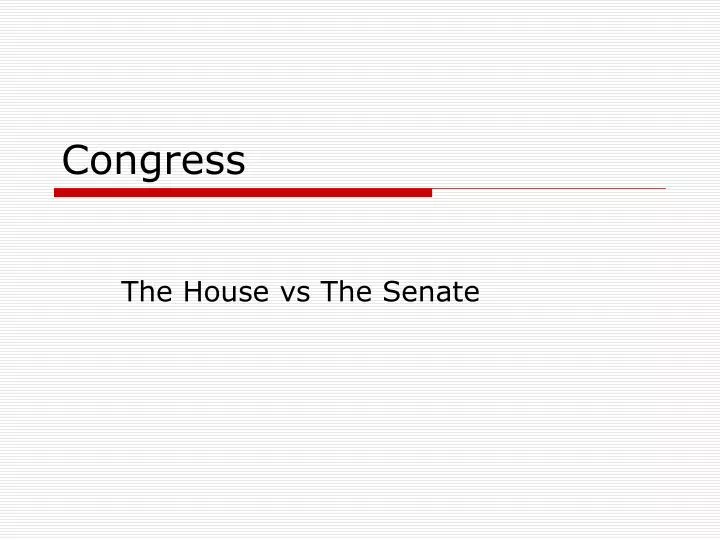 Congress

The House vs The Senate